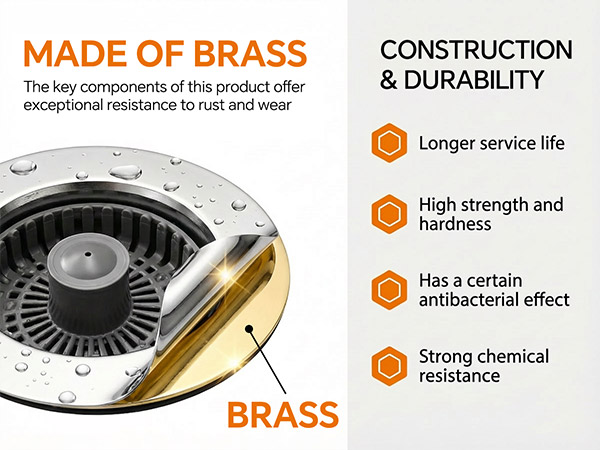 MADE OF BRASS

The key components of this product offer exceptional resistance to rust and wear

BRASS

CONSTRUCTION & DURABILITY

Longer service life

High strength and hardness

Has a certain antibacterial effect

Strong chemical resistance